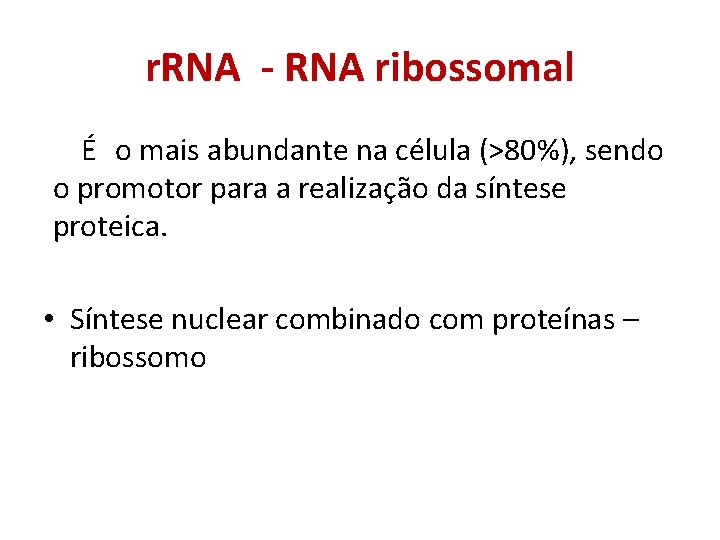 rRNA - RNA ribossomal

É o mais abundante na célula (>80%), sendo o promotor para a realização da síntese proteica.

• Síntese nuclear combinado com proteínas – ribossomo